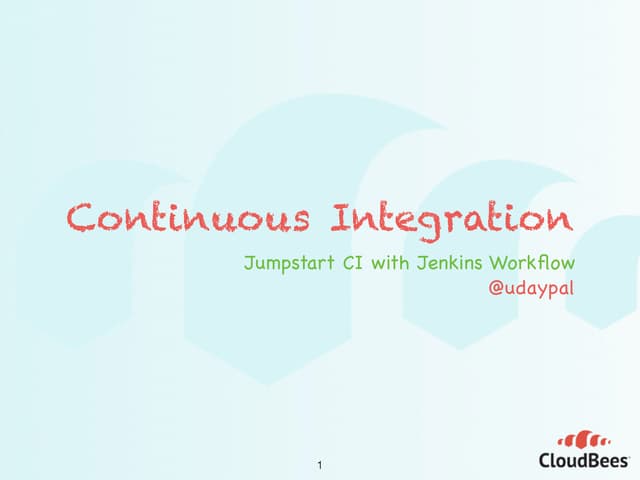 Continuous Integration

Jumpstart CI with Jenkins Workflow
@udaypal

1

CloudBees